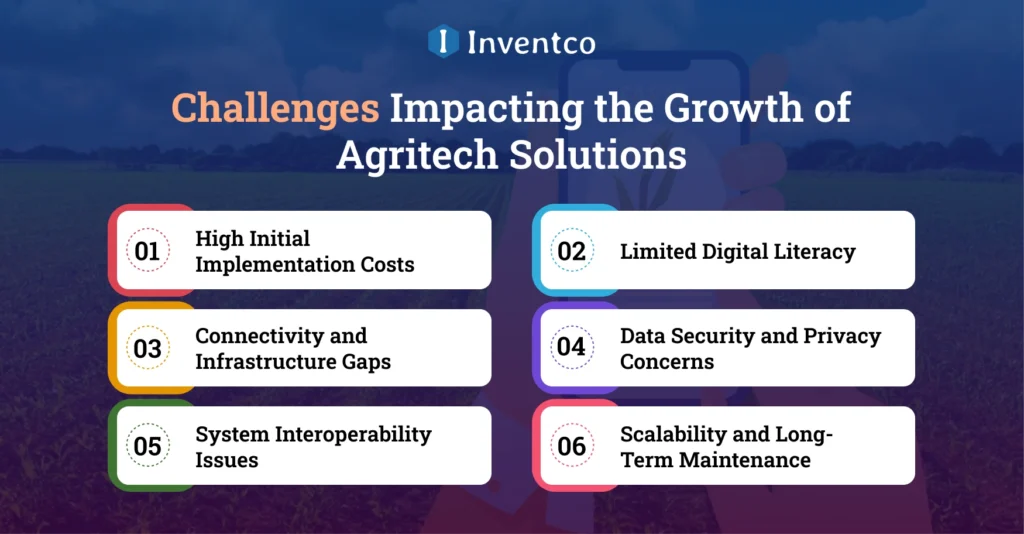 Inventco

Challenges Impacting the Growth of Agritech Solutions

01 High Initial Implementation Costs

02 Limited Digital Literacy

03 Connectivity and Infrastructure Gaps

04 Data Security and Privacy Concerns

05 System Interoperability Issues

06 Scalability and Long-Term Maintenance